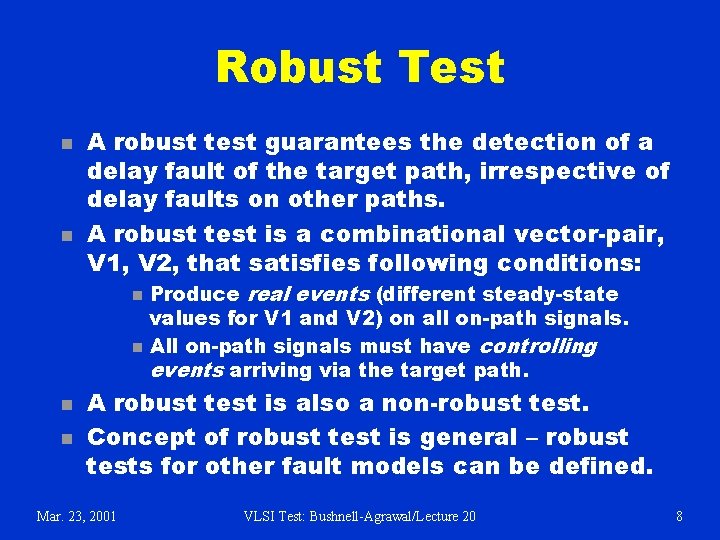 Robust Test

A robust test guarantees the detection of a delay fault of the target path, irrespective of delay faults on other paths.

A robust test is a combinational vector-pair, V1, V2, that satisfies following conditions:

Produce real events (different steady-state values for V1 and V2) on all on-path signals.

All on-path signals must have controlling events arriving via the target path.

A robust test is also a non-robust test.

Concept of robust test is general – robust tests for other fault models can be defined.

Mar. 23, 2001

VLSI Test: Bushnell-Agrawal/Lecture 20

8